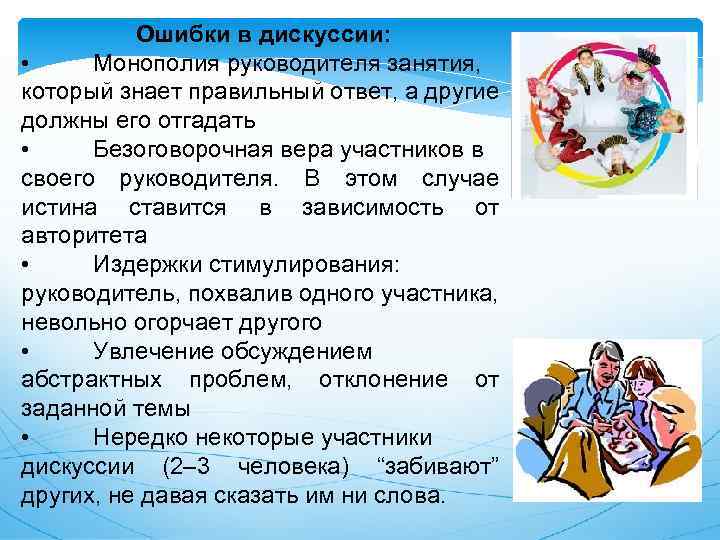 Ошибки в дискуссии:

• Монополия руководителя занятия, который знает правильный ответ, а другие должны его отгадать

• Безоговорочная вера участников в своего руководителя. В этом случае истина ставится в зависимость от авторитета

• Издержки стимулирования: руководитель, похвалив одного участника, невольно огорчает другого

• Увлечение обсуждением абстрактных проблем, отклонение от заданной темы

• Нередко некоторые участники дискуссии (2–3 человека) “забивают” других, не давая сказать им ни слова.